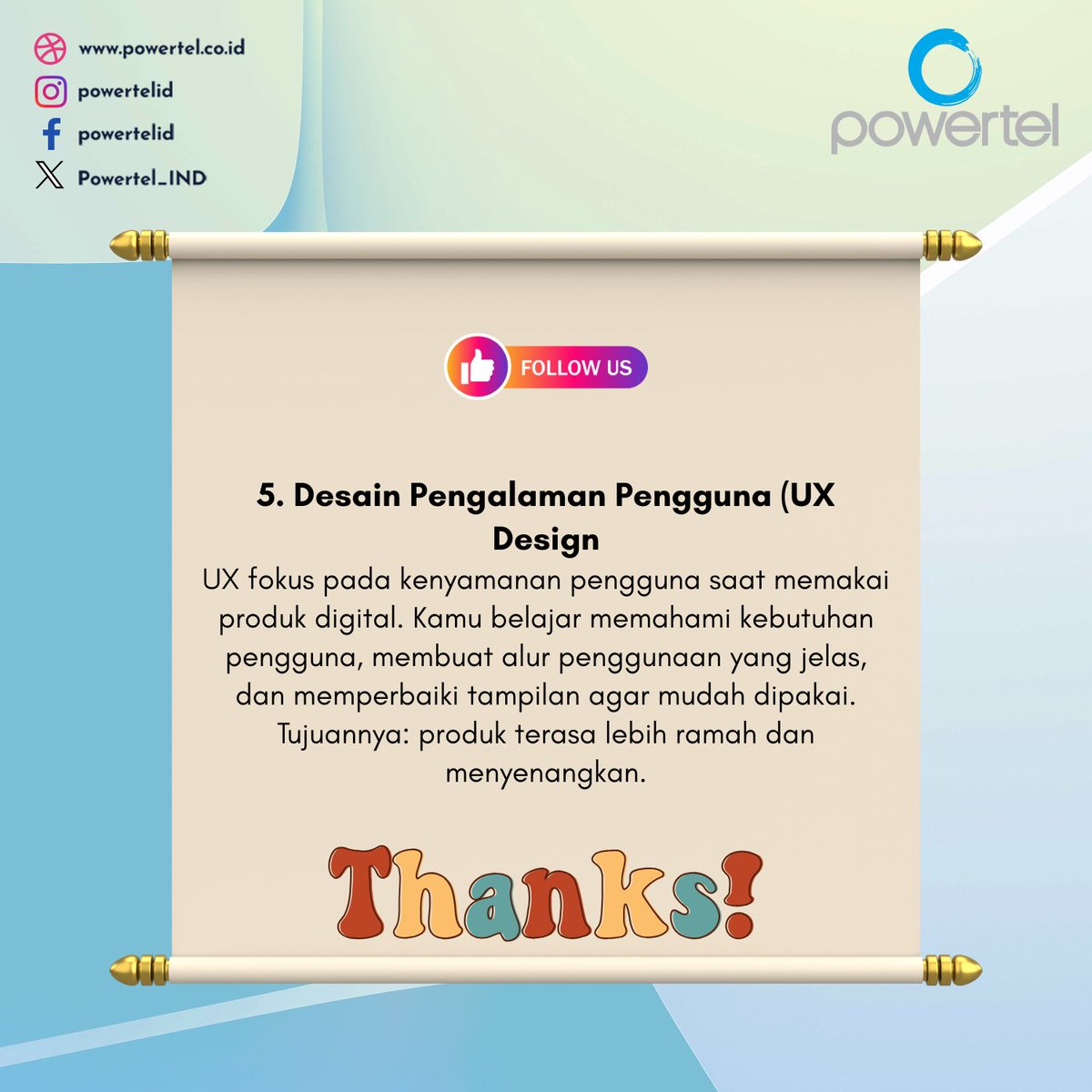 www.powertel.co.id
powertelid
powertelid
Powertel_IND

powertel

FOLLOW US

5. Desain Pengalaman Pengguna (UX Design

UX fokus pada kenyamanan pengguna saat memakai produk digital. Kamu belajar memahami kebutuhan pengguna, membuat alur penggunaan yang jelas, dan memperbaiki tampilan agar mudah dipakai. Tujuannya: produk terasa lebih ramah dan menyenangkan.

Thanks!